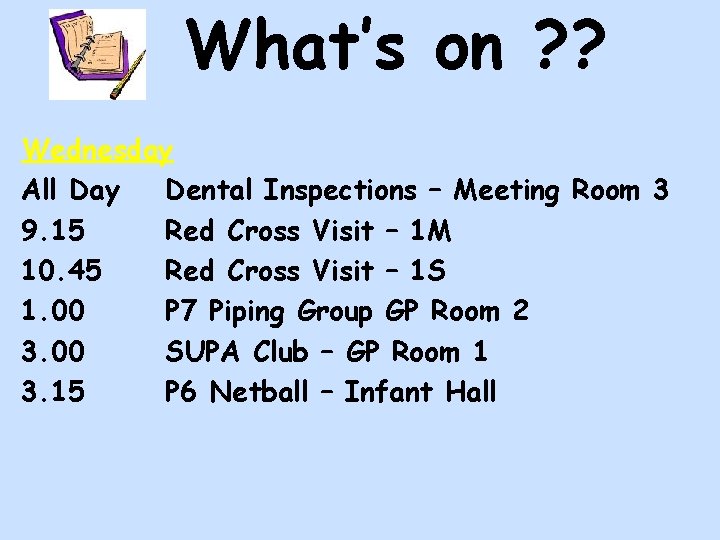 What's on ??

Wednesday

All Day Dental Inspections – Meeting Room 3
9.15 Red Cross Visit – 1M
10.45 Red Cross Visit – 1S
1.00 P7 Piping Group GP Room 2
3.00 SUPA Club – GP Room 1
3.15 P6 Netball – Infant Hall